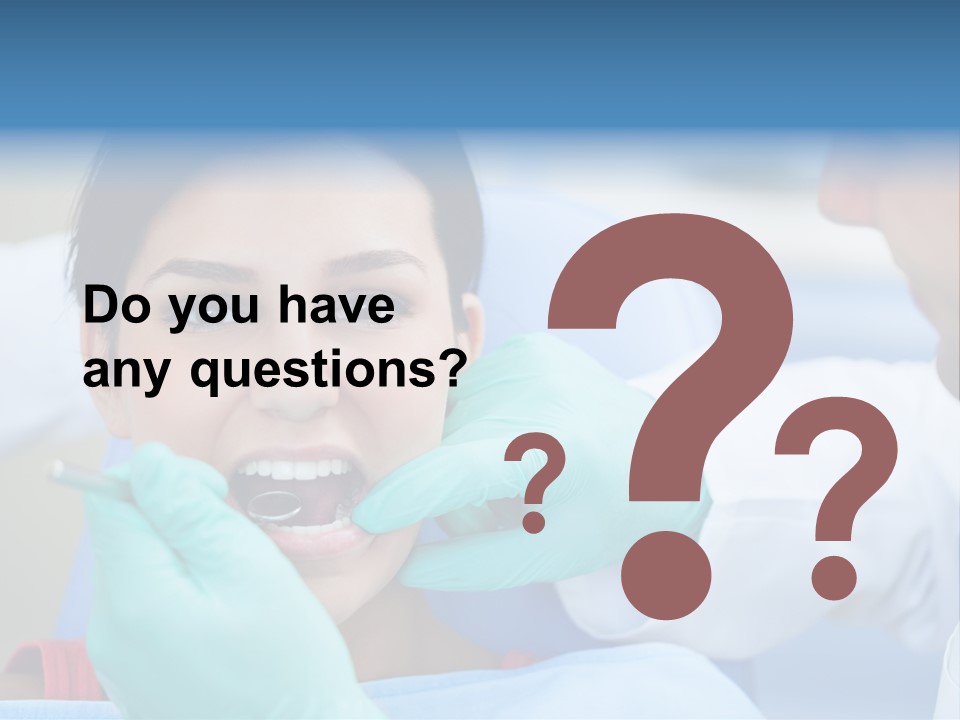 Do you have any questions?

? ? ?